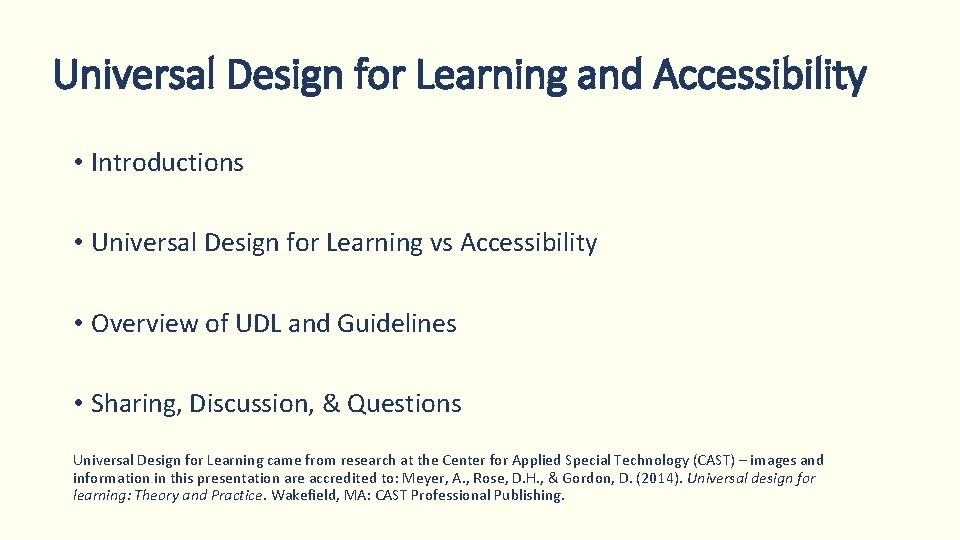 Universal Design for Learning and Accessibility

• Introductions

• Universal Design for Learning vs Accessibility

• Overview of UDL and Guidelines

• Sharing, Discussion, & Questions

Universal Design for Learning came from research at the Center for Applied Special Technology (CAST) – images and information in this presentation are accredited to: Meyer, A., Rose, D.H., & Gordon, D. (2014). Universal design for learning: Theory and Practice. Wakefield, MA: CAST Professional Publishing.